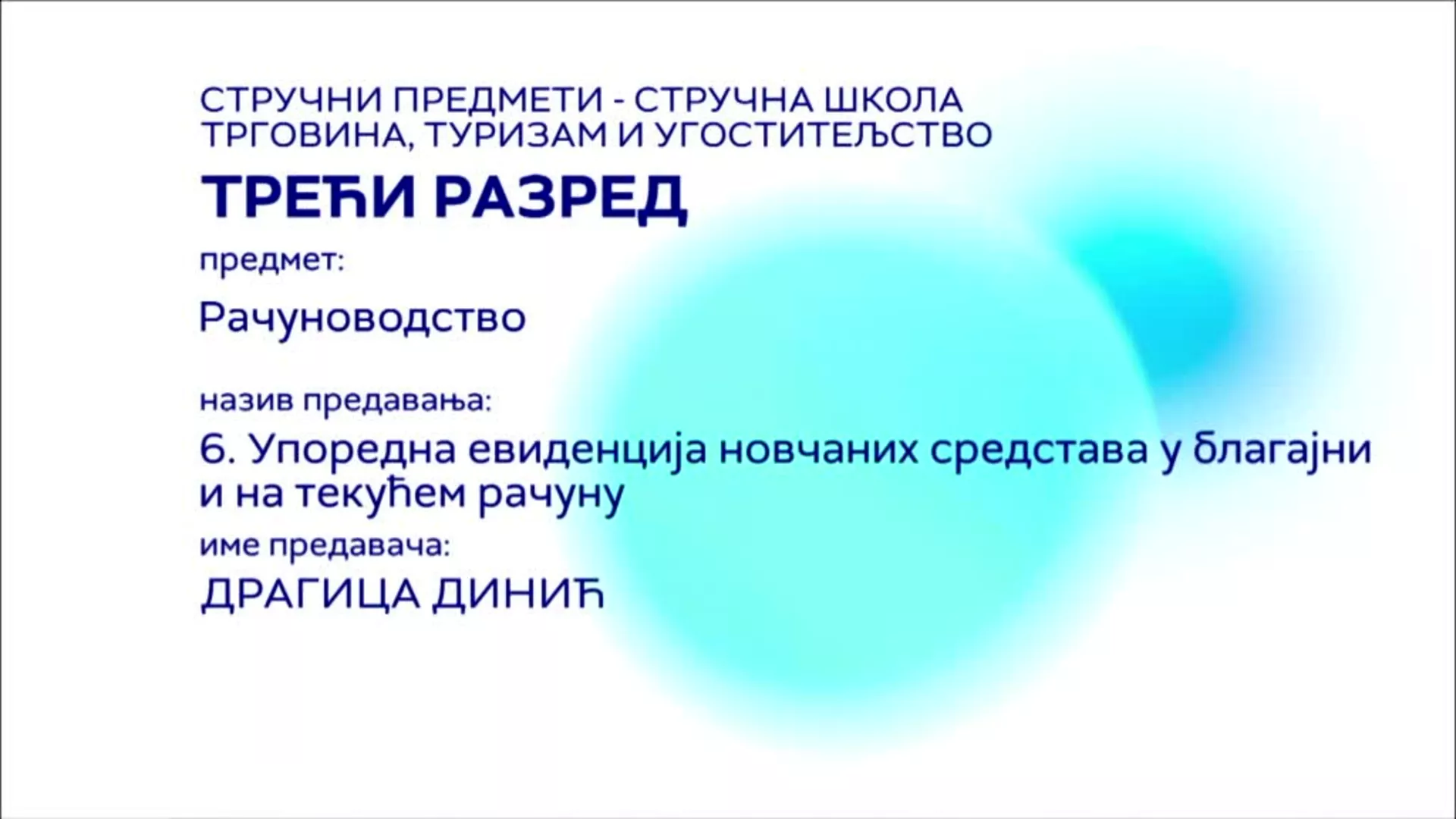 СТРУЧНИ ПРЕДМЕТИ - СТРУЧНА ШКОЛА
ТРГОВИНА, ТУРИЗАМ И УГОСТИТЕЉСТВО

ТРЕЋИ РАЗРЕД

предмет:

Рачуноводство

назив предавања:

6. Упоредна евиденција новчаних средстава у благајни и на текућем рачуну

име предавача:

ДРАГИЦА ДИНИЋ